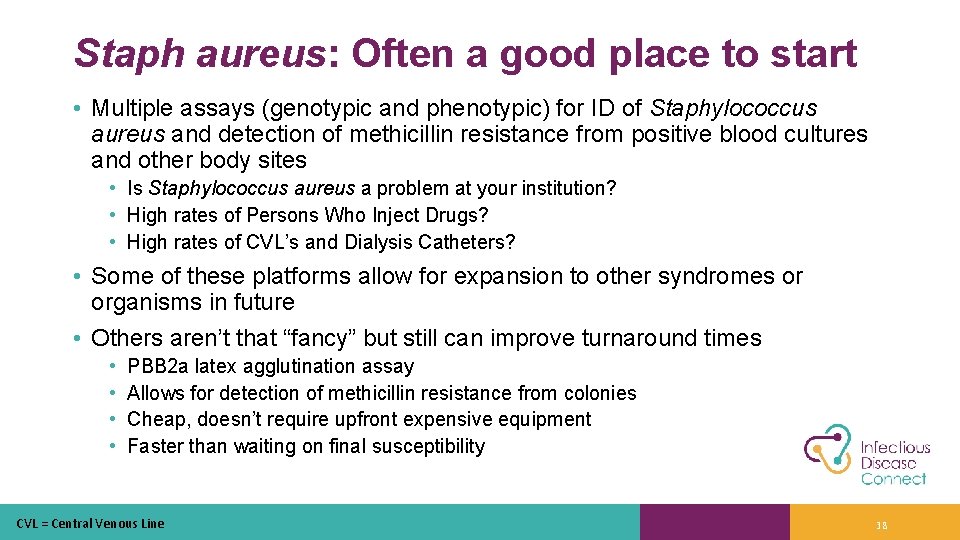 Staph aureus: Often a good place to start

• Multiple assays (genotypic and phenotypic) for ID of Staphylococcus aureus and detection of methicillin resistance from positive blood cultures and other body sites
 • Is Staphylococcus aureus a problem at your institution?
 • High rates of Persons Who Inject Drugs?
 • High rates of CVL's and Dialysis Catheters?

• Some of these platforms allow for expansion to other syndromes or organisms in future
• Others aren't that "fancy" but still can improve turnaround times
 • PBB2a latex agglutination assay
 • Allows for detection of methicillin resistance from colonies
 • Cheap, doesn't require upfront expensive equipment
 • Faster than waiting on final susceptibility

Infectious Disease Connect

CVL = Central Venous Line

18